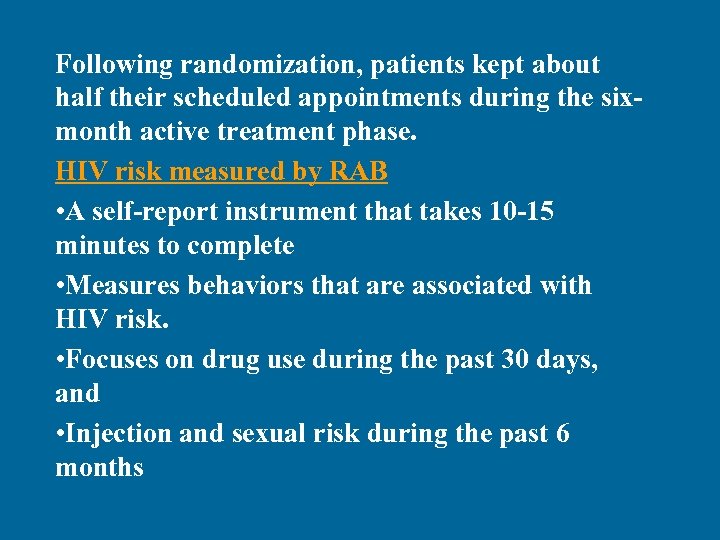 Following randomization, patients kept about half their scheduled appointments during the six-month active treatment phase.

HIV risk measured by RAB

•A self-report instrument that takes 10-15 minutes to complete

•Measures behaviors that are associated with HIV risk.

•Focuses on drug use during the past 30 days, and

•Injection and sexual risk during the past 6 months